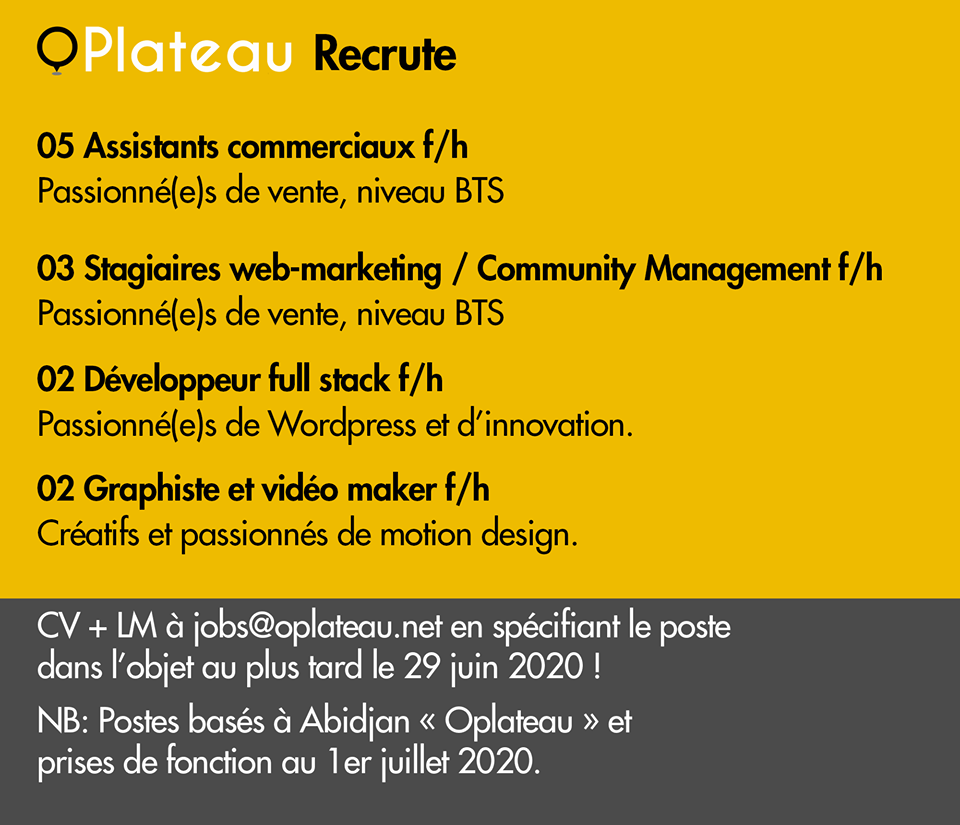 OPlateau Recrute

05 Assistants commerciaux f/h
Passionné(e)s de vente, niveau BTS

03 Stagiaires web-marketing / Community Management f/h
Passionné(e)s de vente, niveau BTS

02 Développeur full stack f/h
Passionné(e)s de Wordpress et d'innovation.

02 Graphiste et vidéo maker f/h
Créatifs et passionnés de motion design.

CV + LM à jobs@oplateau.net en spécifiant le poste dans l'objet au plus tard le 29 juin 2020 !

NB: Postes basés à Abidjan « Oplateau » et prises de fonction au 1er juillet 2020.